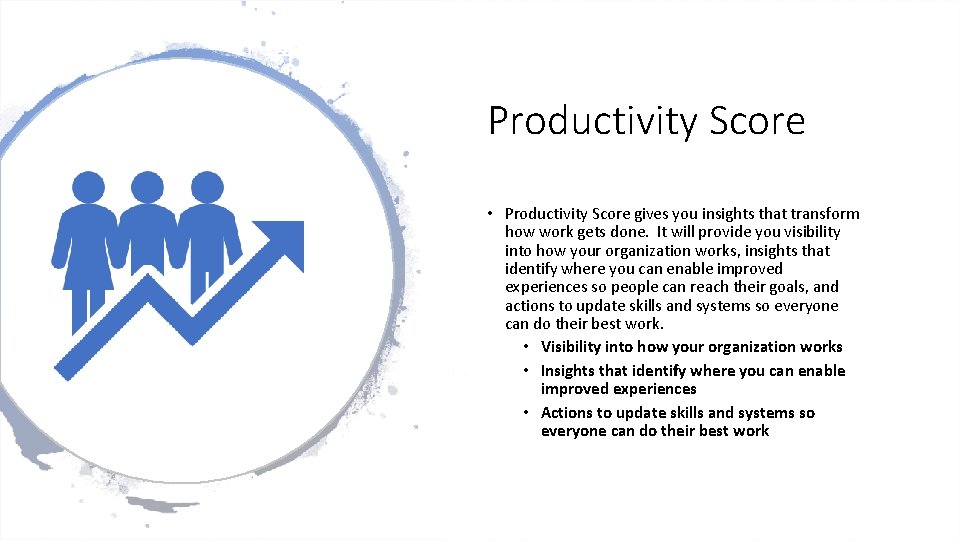 Productivity Score

• Productivity Score gives you insights that transform how work gets done. It will provide you visibility into how your organization works, insights that identify where you can enable improved experiences so people can reach their goals, and actions to update skills and systems so everyone can do their best work.
  • Visibility into how your organization works
  • Insights that identify where you can enable improved experiences
  • Actions to update skills and systems so everyone can do their best work